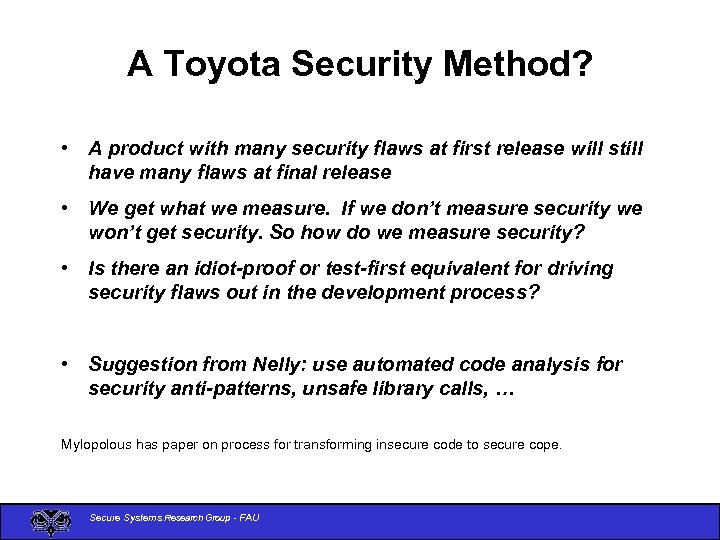 A Toyota Security Method?

• A product with many security flaws at first release will still have many flaws at final release

• We get what we measure. If we don't measure security we won't get security. So how do we measure security?

• Is there an idiot-proof or test-first equivalent for driving security flaws out in the development process?

• Suggestion from Nelly: use automated code analysis for security anti-patterns, unsafe library calls, …

Mylopolous has paper on process for transforming insecure code to secure cope.

Secure Systems Research Group - FAU